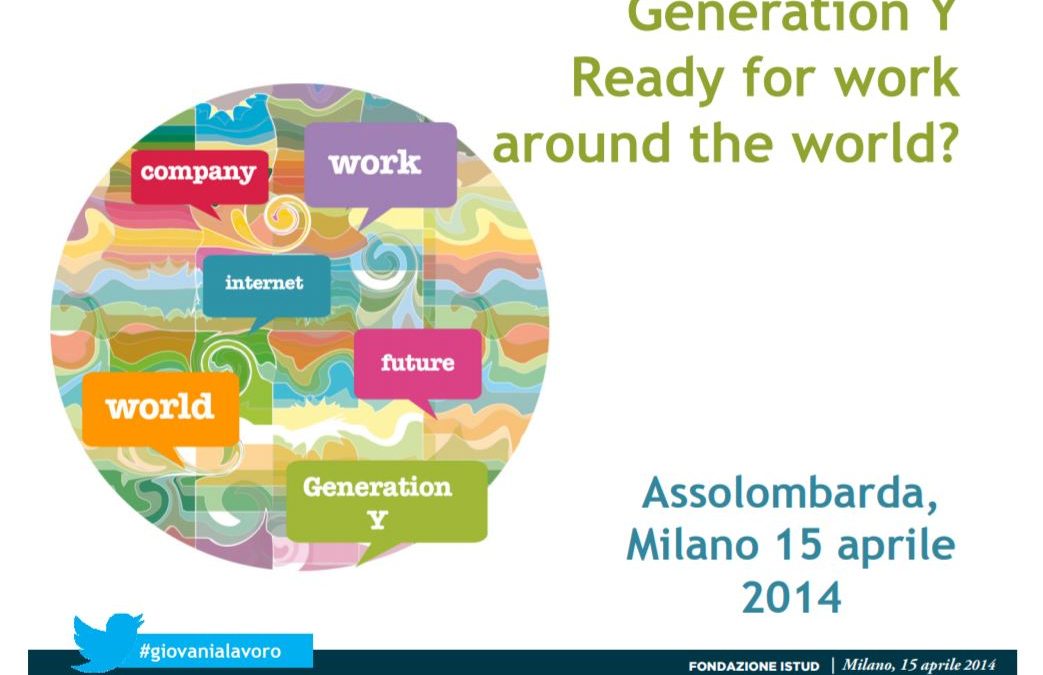 Generation Y
Ready for work
around the world?

company
work
internet
future
world
Generation Y

Assolombarda, Milano 15 aprile 2014

#giovanialavoro

FONDAZIONE ISTUD | Milano, 15 aprile 2014